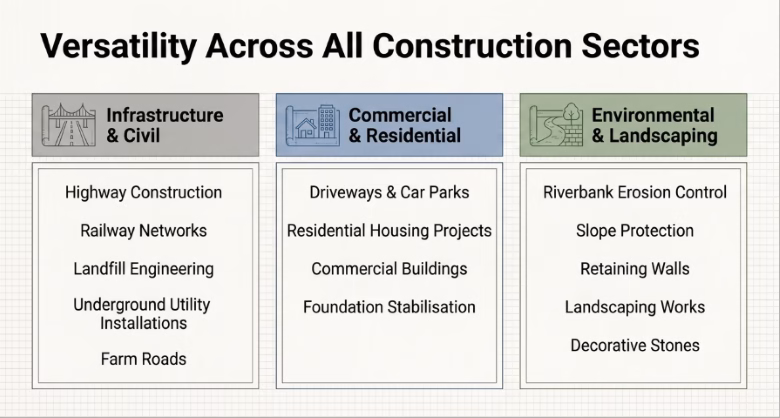 Versatility Across All Construction Sectors

Infrastructure & Civil

Highway Construction

Railway Networks

Landfill Engineering

Underground Utility Installations

Farm Roads

Commercial & Residential

Driveways & Car Parks

Residential Housing Projects

Commercial Buildings

Foundation Stabilisation

Environmental & Landscaping

Riverbank Erosion Control

Slope Protection

Retaining Walls

Landscaping Works

Decorative Stones